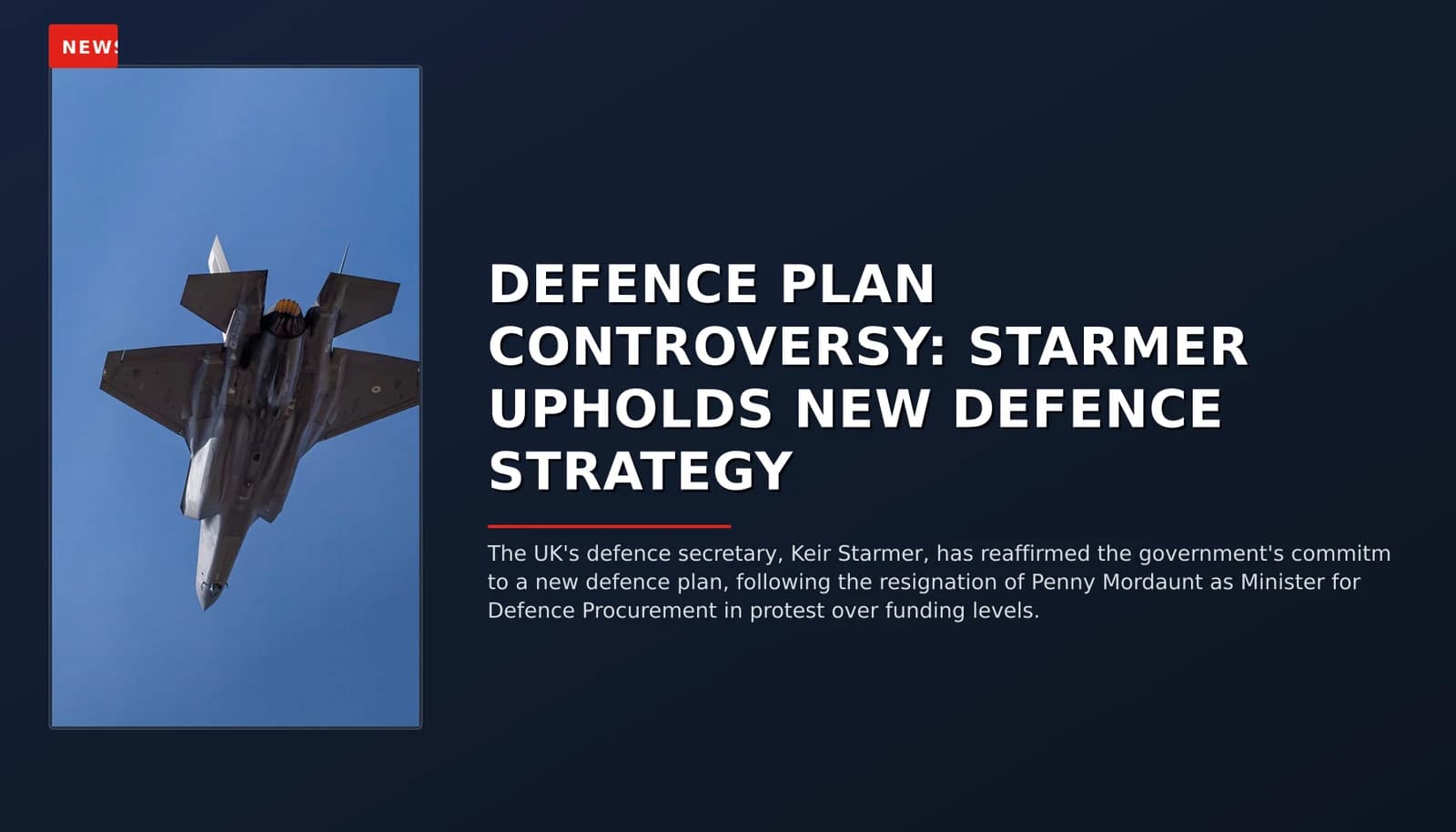 NEWS

DEFENCE PLAN CONTROVERSY: STARMER UPHOLDS NEW DEFENCE STRATEGY

The UK's defence secretary, Keir Starmer, has reaffirmed the government's commitm to a new defence plan, following the resignation of Penny Mordaunt as Minister for Defence Procurement in protest over funding levels.